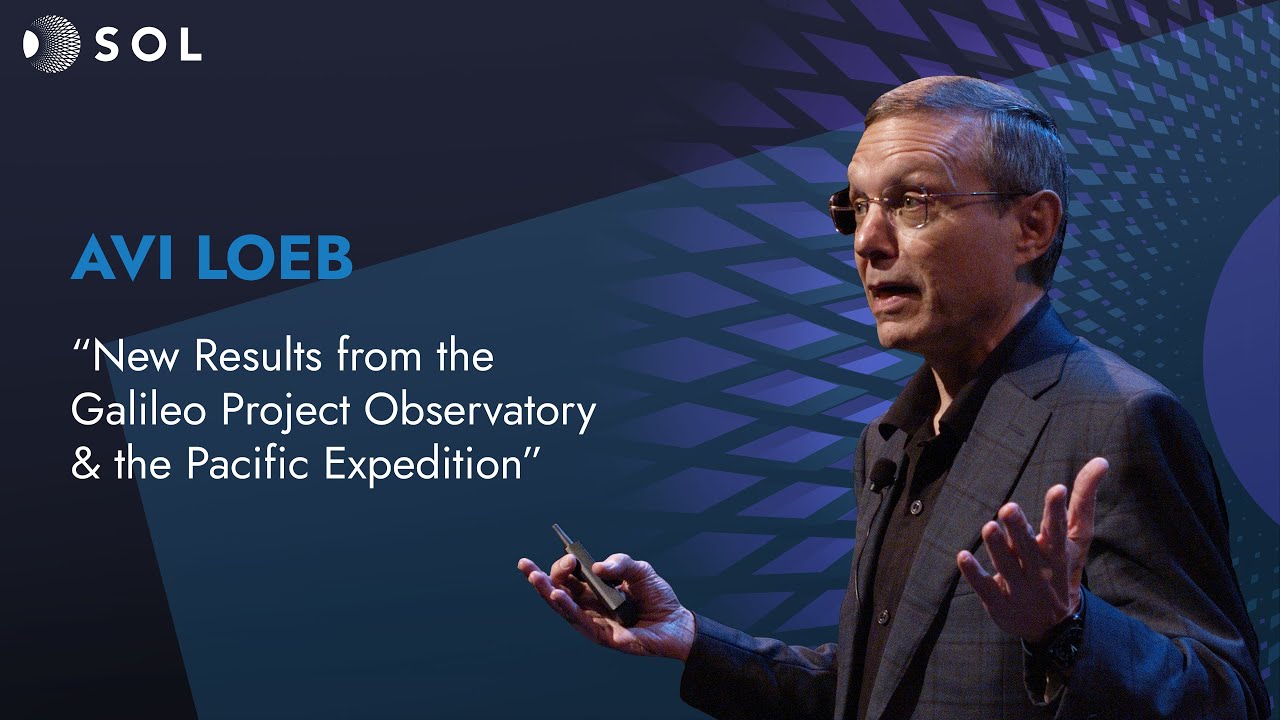 SOL

AVI LOEB

“New Results from the Galileo Project Observatory & the Pacific Expedition”